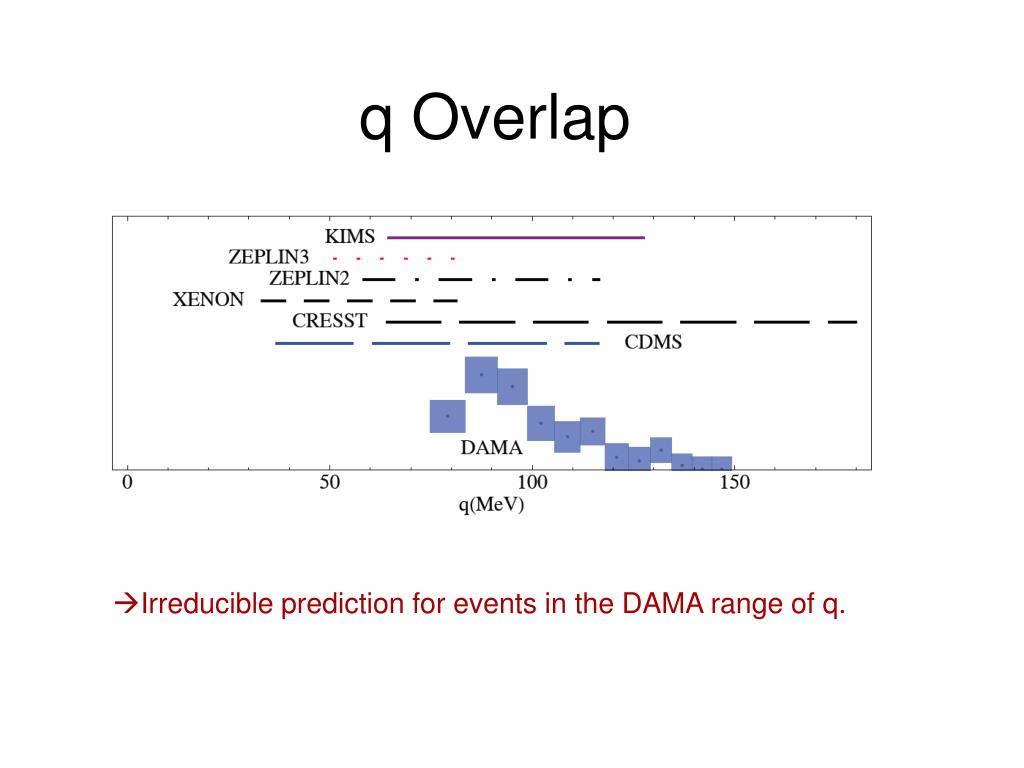 q Overlap

KIMS
ZEPLIN3
ZEPLIN2
XENON
CRESST
CDMS
DAMA

0
50
100
150
q(MeV)

→Irreducible prediction for events in the DAMA range of q.